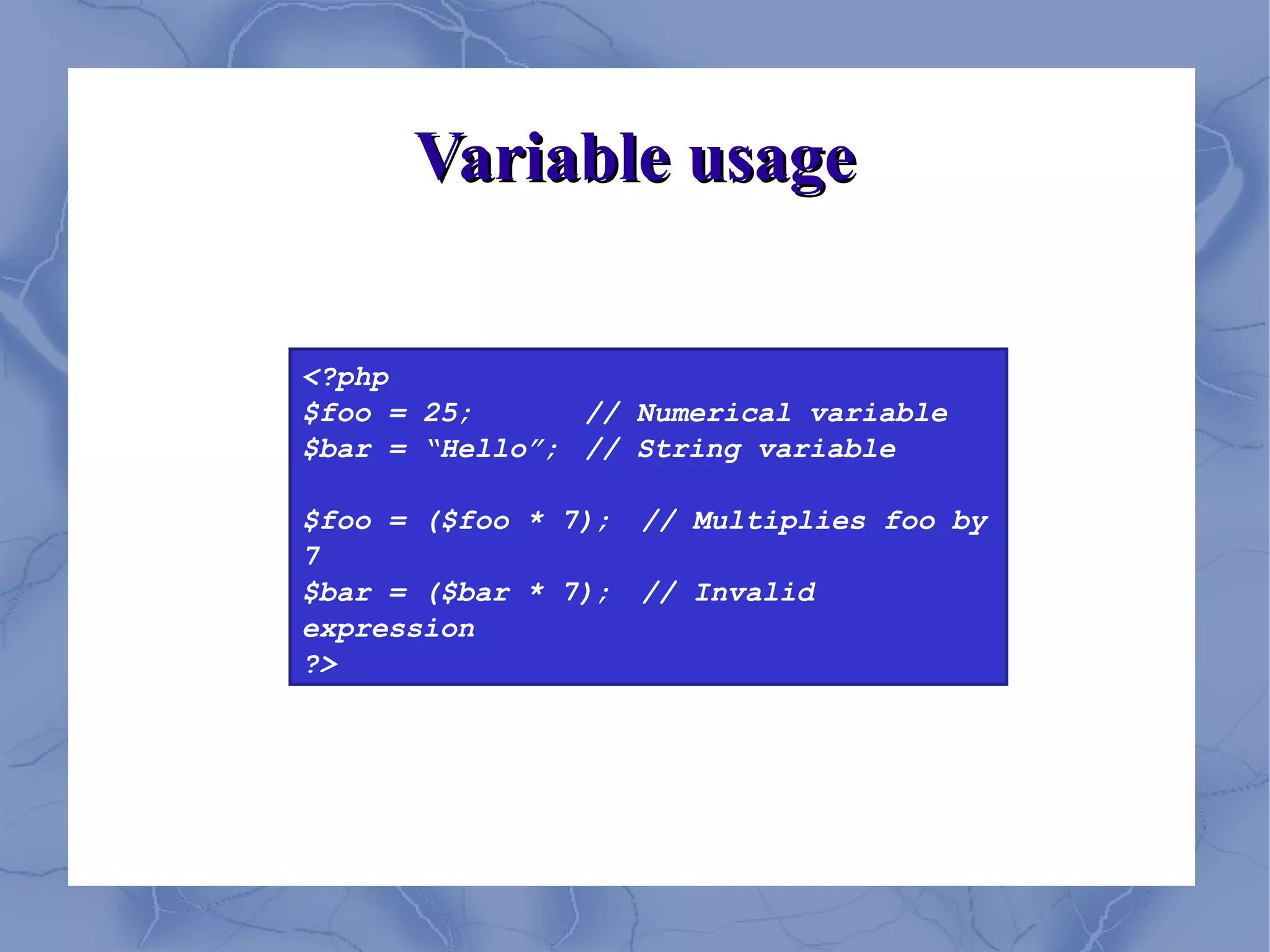 Variable usage

<?php
$foo = 25;       // Numerical variable
$bar = “Hello”;  // String variable

$foo = ($foo * 7);  // Multiplies foo by 7
$bar = ($bar * 7);  // Invalid expression
?>